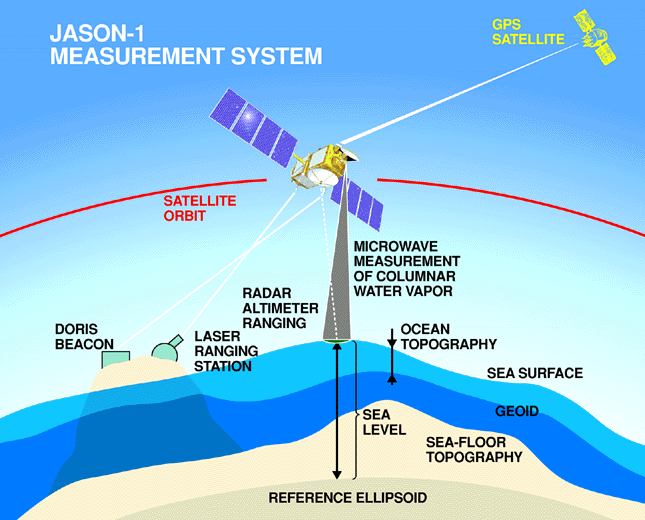 JASON-1
MEASUREMENT SYSTEM

GPS
SATELLITE

SATELLITE
ORBIT

MICROWAVE
MEASUREMENT
OF COLUMNAR
WATER VAPOR

RADAR
ALTIMETER
RANGING

DORIS
BEACON

LASER
RANGING
STATION

OCEAN
TOPOGRAPHY

SEA SURFACE

GEOID

SEA
LEVEL

SEA-FLOOR
TOPOGRAPHY

REFERENCE ELLIPSOID